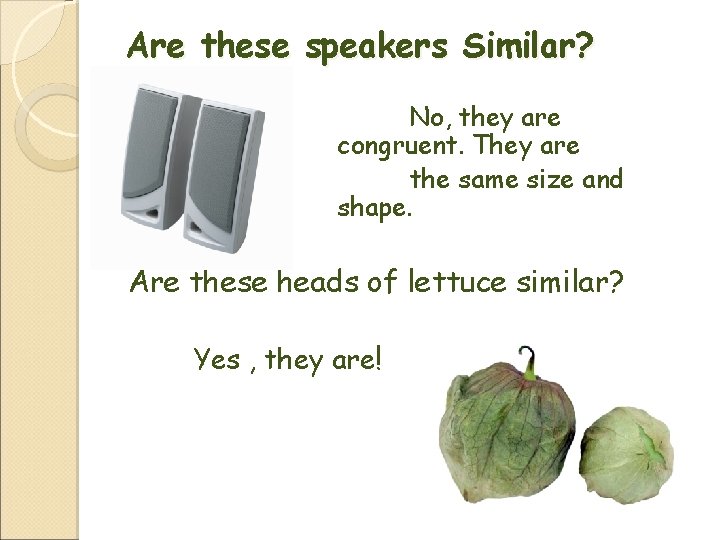 Are these speakers Similar?

No, they are congruent. They are the same size and shape.

Are these heads of lettuce similar?

Yes , they are!